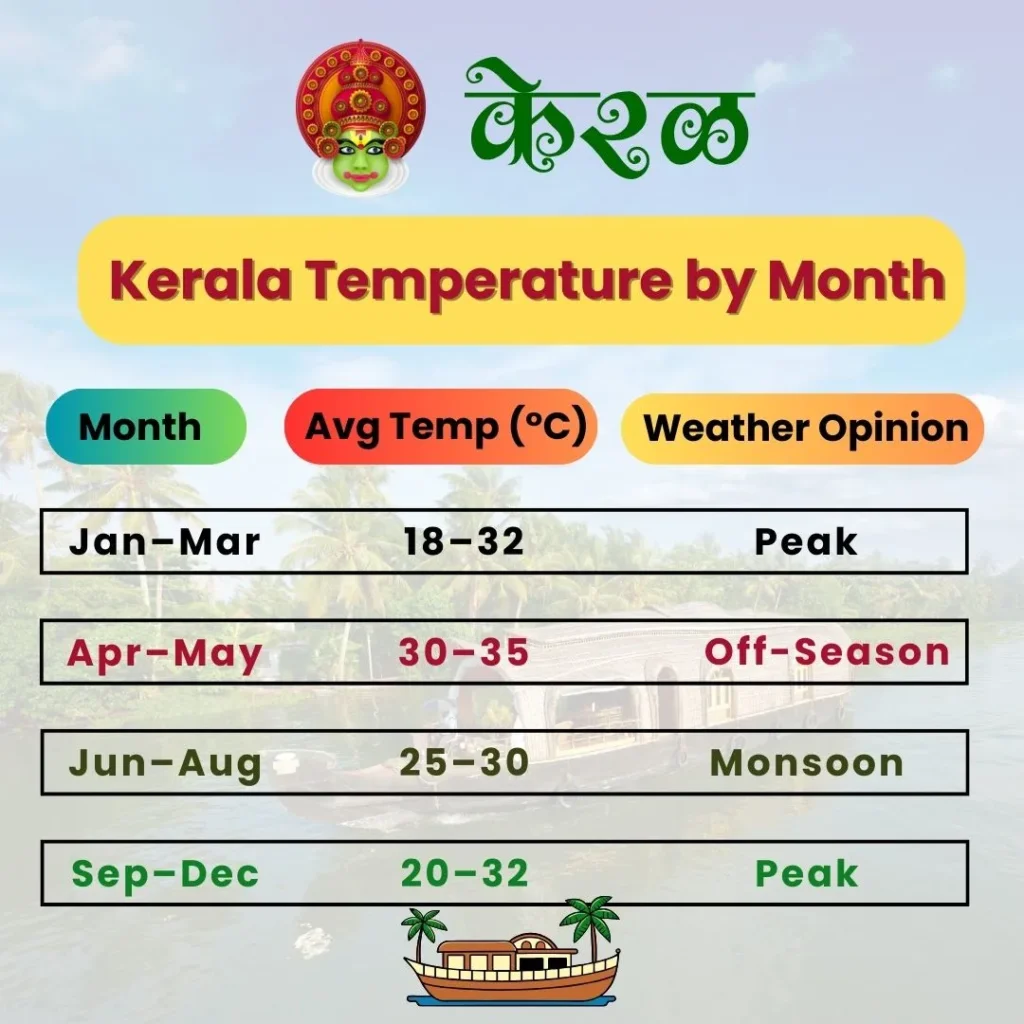 केरळ

Kerala Temperature by Month

| Month | Avg Temp (°C) | Weather Opinion |
|---|---|---|
| Jan–Mar | 18–32 | Peak |
| Apr–May | 30–35 | Off-Season |
| Jun–Aug | 25–30 | Monsoon |
| Sep–Dec | 20–32 | Peak |